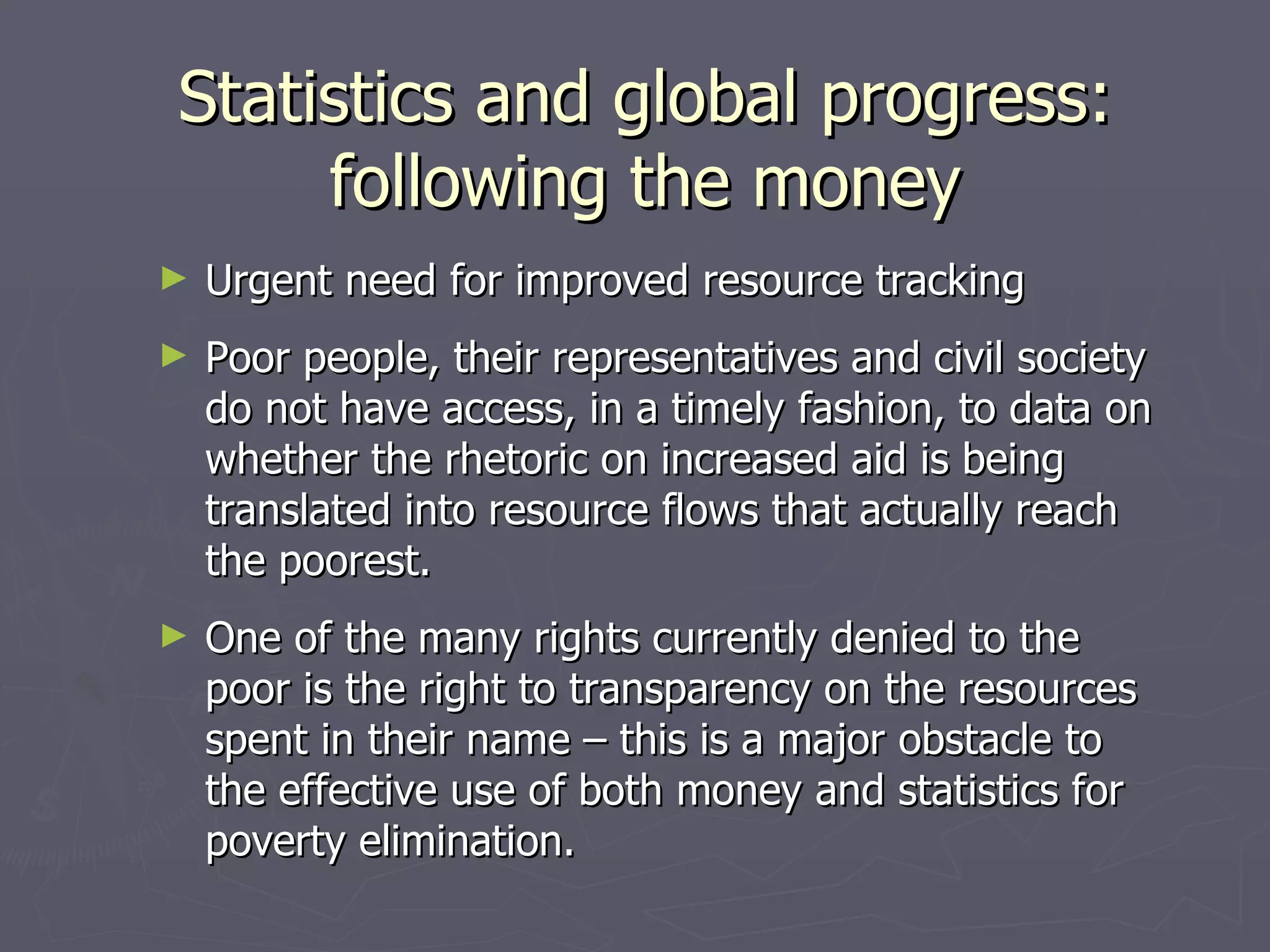 Statistics and global progress: following the money

► Urgent need for improved resource tracking

► Poor people, their representatives and civil society do not have access, in a timely fashion, to data on whether the rhetoric on increased aid is being translated into resource flows that actually reach the poorest.

► One of the many rights currently denied to the poor is the right to transparency on the resources spent in their name – this is a major obstacle to the effective use of both money and statistics for poverty elimination.